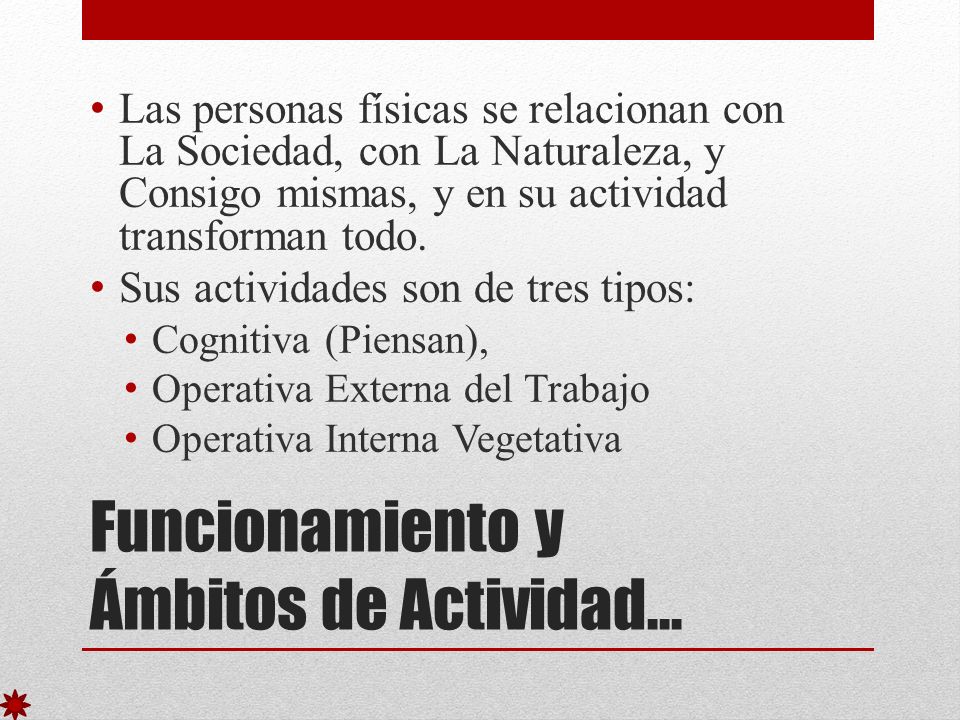 • Las personas físicas se relacionan con La Sociedad, con La Naturaleza, y Consigo mismas, y en su actividad transforman todo.
• Sus actividades son de tres tipos:
  • Cognitiva (Piensan),
  • Operativa Externa del Trabajo
  • Operativa Interna Vegetativa

Funcionamiento y Ámbitos de Actividad…